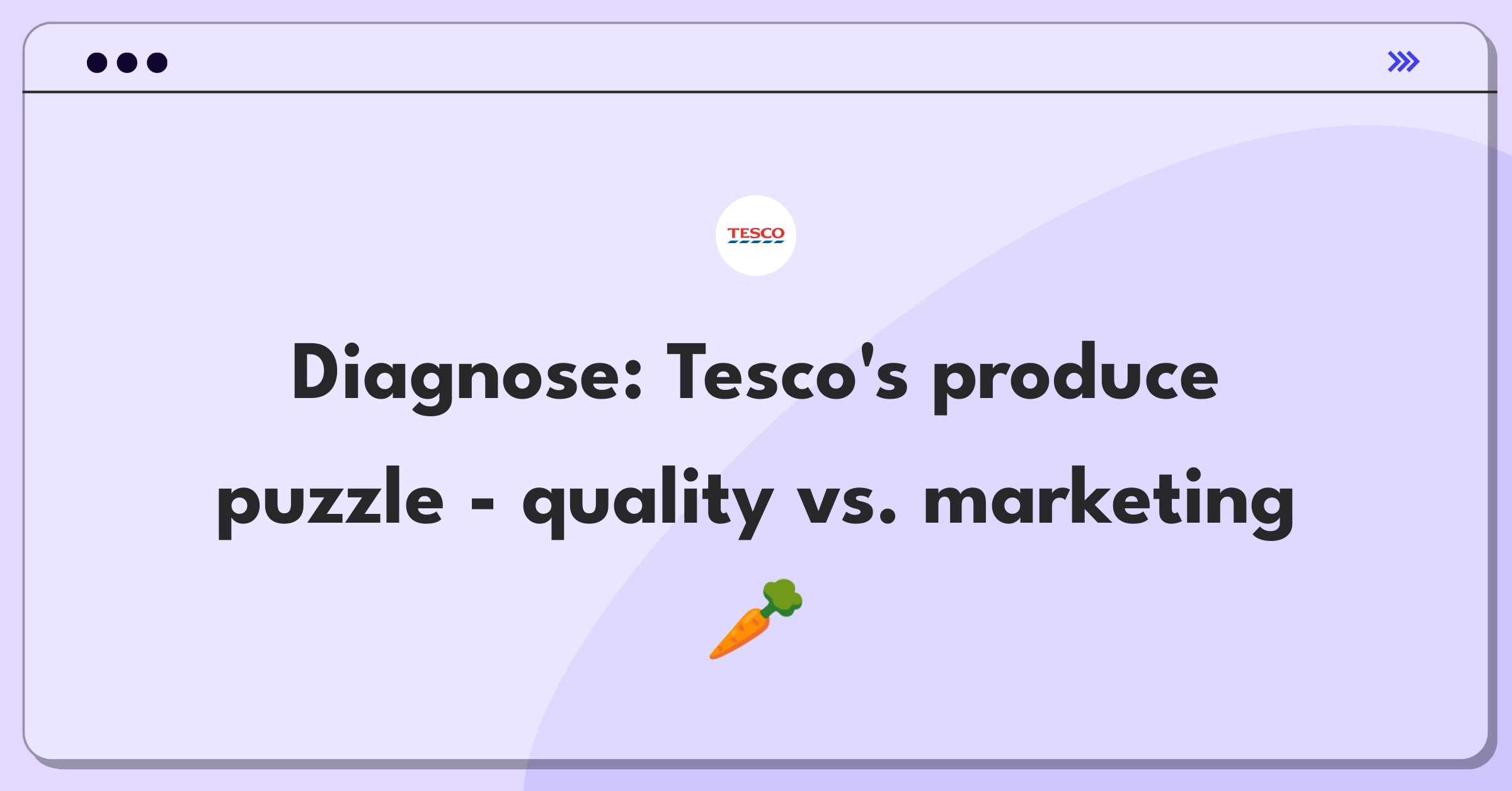 TESCO

Diagnose: Tesco's produce puzzle - quality vs. marketing